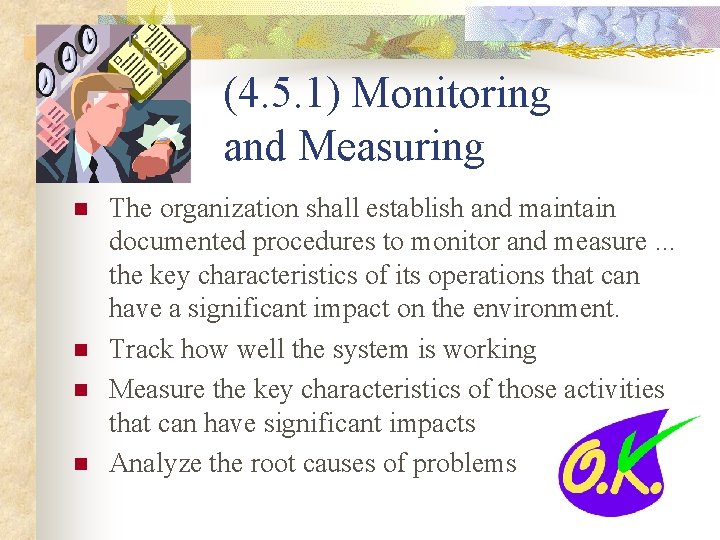 (4.5.1) Monitoring and Measuring

- The organization shall establish and maintain documented procedures to monitor and measure ... the key characteristics of its operations that can have a significant impact on the environment.
- Track how well the system is working
- Measure the key characteristics of those activities that can have significant impacts
- Analyze the root causes of problems

O.K.